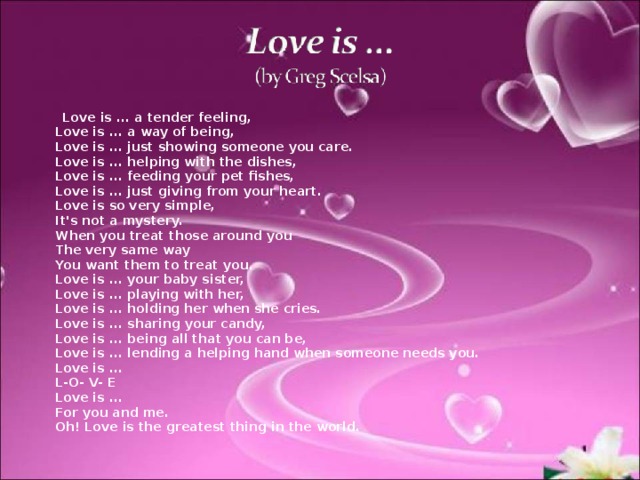 Love is ...
(by Greg Scelsa)

Love is ... a tender feeling,
Love is ... a way of being,
Love is ... just showing someone you care.
Love is ... helping with the dishes,
Love is ... feeding your pet fishes,
Love is ... just giving from your heart.
Love is so very simple,
It's not a mystery.
When you treat those around you
The very same way
You want them to treat you.
Love is ... your baby sister,
Love is ... playing with her,
Love is ... holding her when she cries.
Love is ... sharing your candy,
Love is ... being all that you can be,
Love is ... lending a helping hand when someone needs you.
Love is ...
L-O- V- E
Love is ...
For you and me.
Oh! Love is the greatest thing in the world.